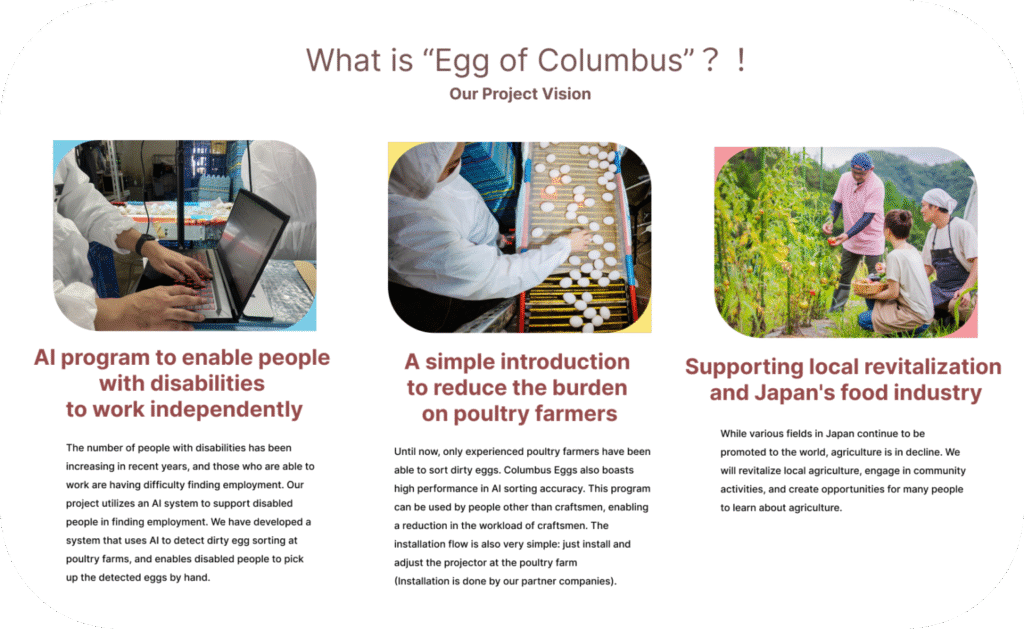 What is “Egg of Columbus”？！

Our Project Vision

AI program to enable people with disabilities to work independently

The number of people with disabilities has been increasing in recent years, and those who are able to work are having difficulty finding employment. Our project utilizes an AI system to support disabled people in finding employment. We have developed a system that uses AI to detect dirty egg sorting at poultry farms, and enables disabled people to pick up the detected eggs by hand.

A simple introduction to reduce the burden on poultry farmers

Until now, only experienced poultry farmers have been able to sort dirty eggs. Columbus Eggs also boasts high performance in AI sorting accuracy. This program can be used by people other than craftsmen, enabling a reduction in the workload of craftsmen. The installation flow is also very simple: just install and adjust the projector at the poultry farm (Installation is done by our partner companies).

Supporting local revitalization and Japan's food industry

While various fields in Japan continue to be promoted to the world, agriculture is in decline. We will revitalize local agriculture, engage in community activities, and create opportunities for many people to learn about agriculture.